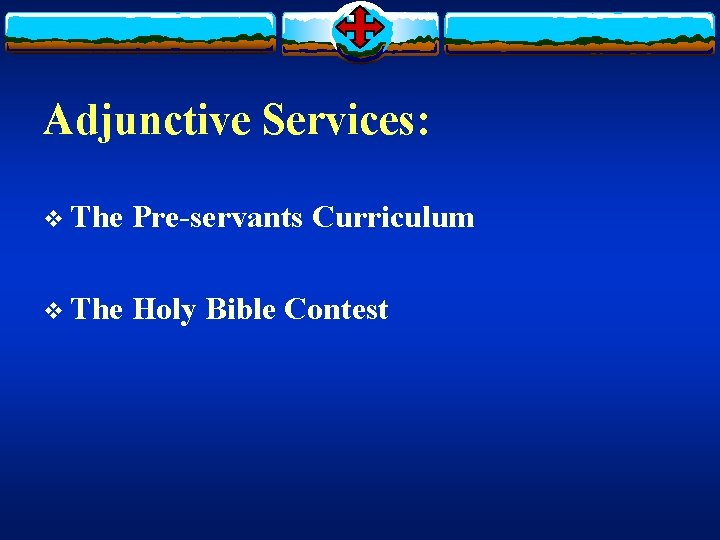 Adjunctive Services:

❖ The Pre-servants Curriculum

❖ The Holy Bible Contest